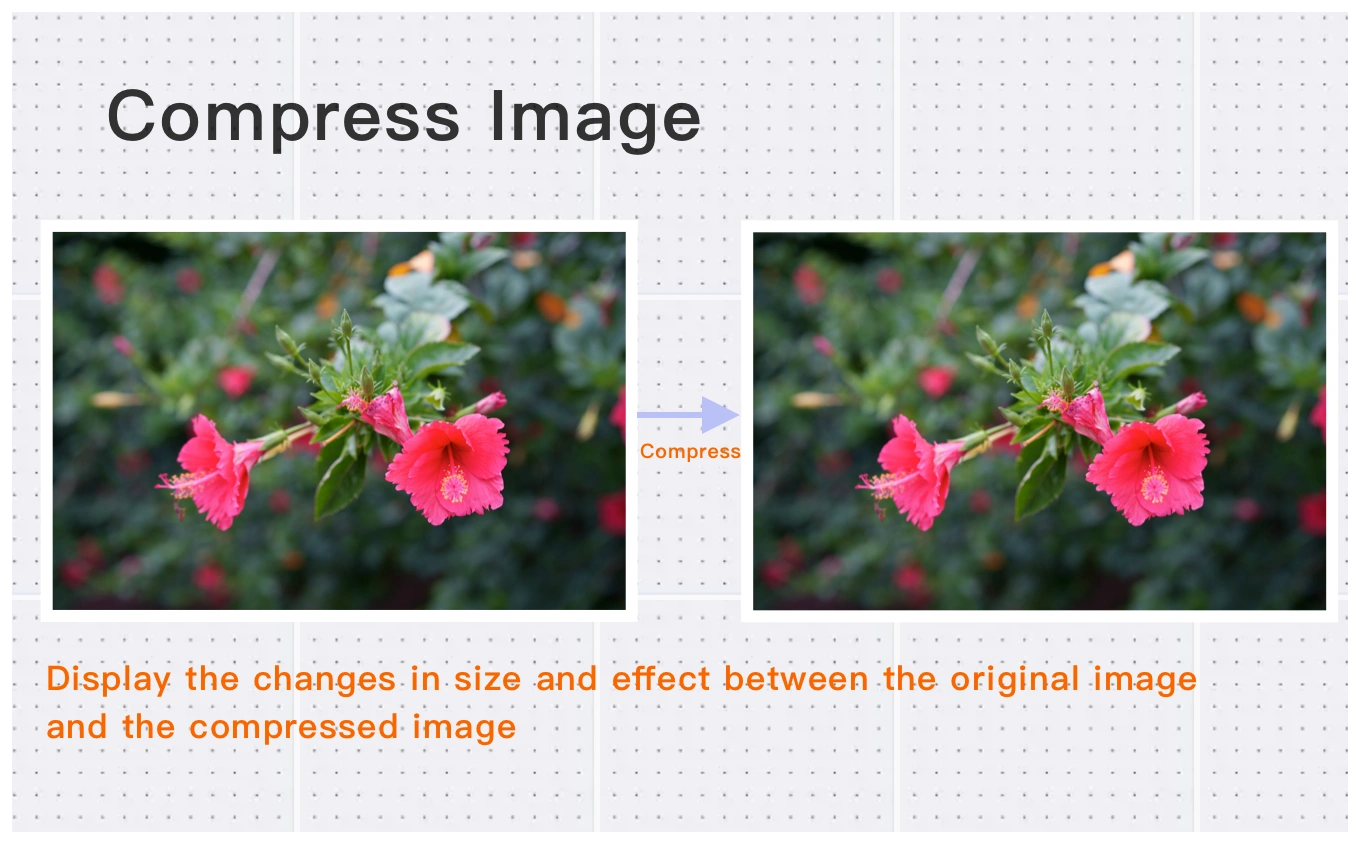 Compress Image

Compress

Display the changes in size and effect between the original image and the compressed image